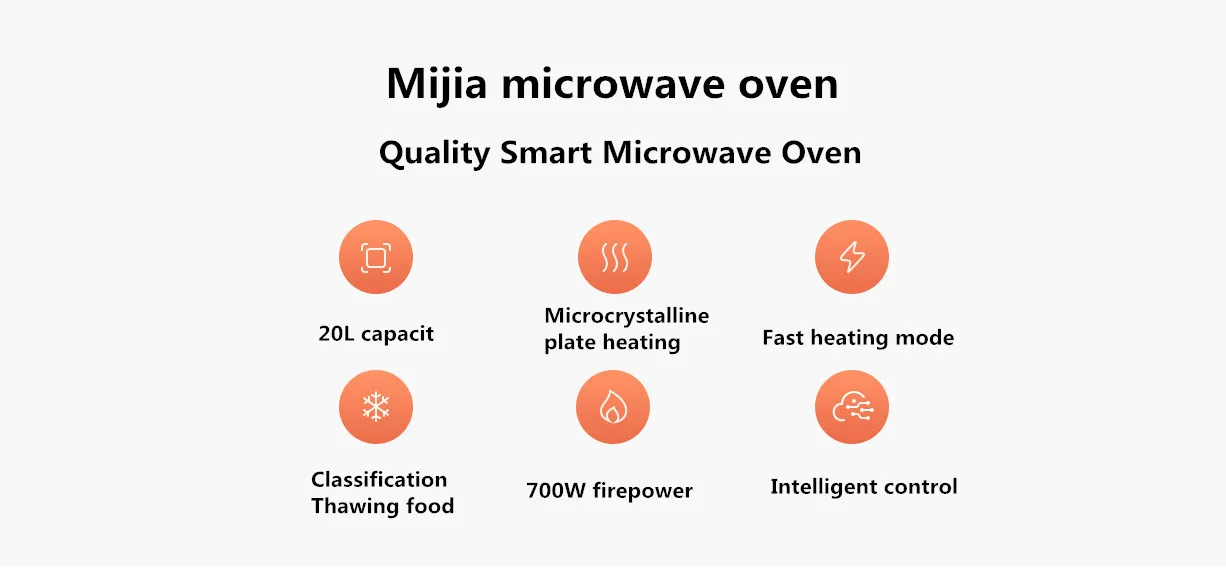 Mijia microwave oven

Quality Smart Microwave Oven

20L capacit

Microcrystalline plate heating

Fast heating mode

Classification Thawing food

700W firepower

Intelligent control